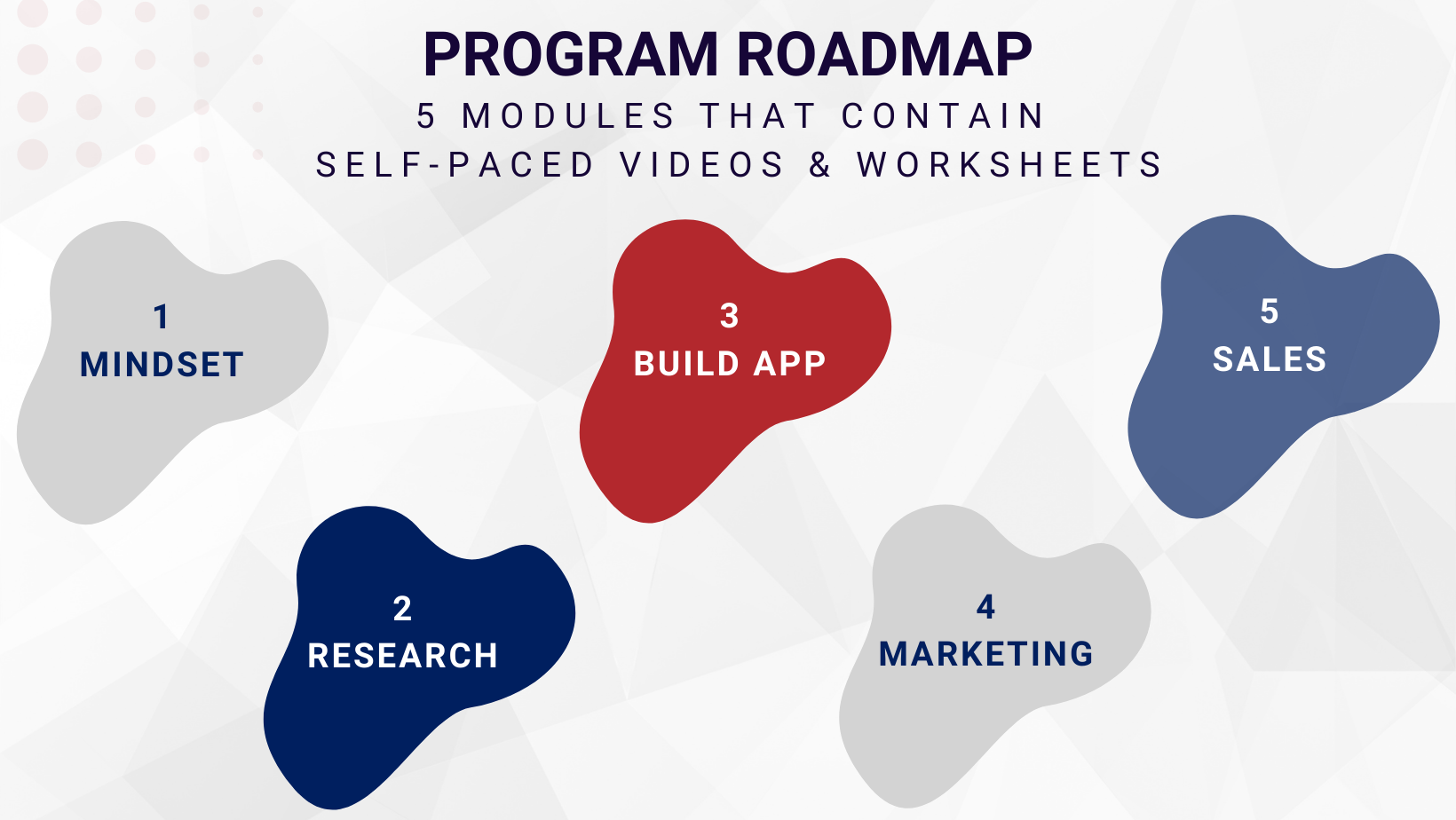 PROGRAM ROADMAP
5 MODULES THAT CONTAIN
SELF-PACED VIDEOS & WORKSHEETS

1
MINDSET

2
RESEARCH

3
BUILD APP

4
MARKETING

5
SALES